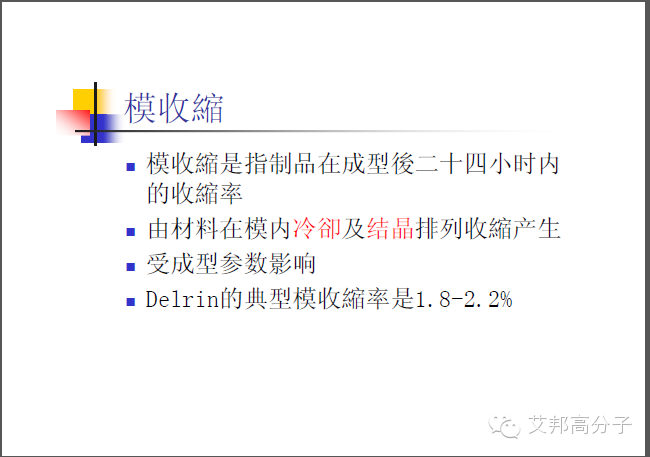 模收縮

- 模收縮是指制品在成型後二十四小时内的收縮率
- 由材料在模内冷卻及结晶排列收縮产生
- 受成型参数影响
- Delrin的典型模收縮率是1.8-2.2%

艾邦高分子